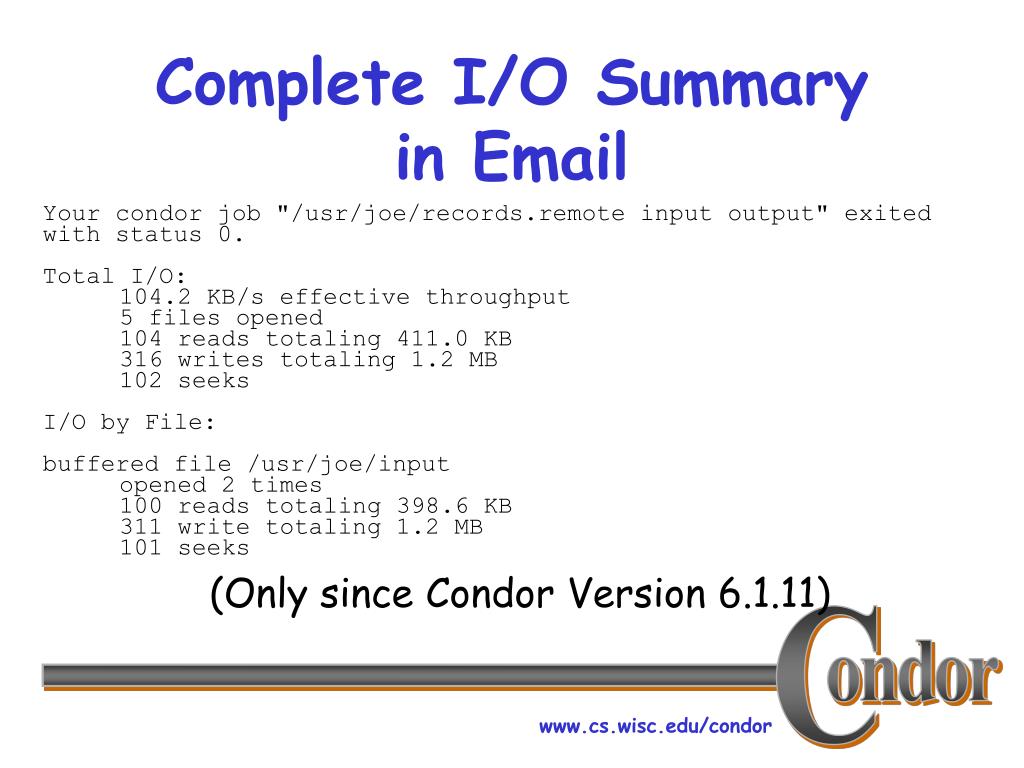 Complete I/O Summary in Email

Your condor job "/usr/joe/records.remote input output" exited with status 0.

Total I/O:
104.2 KB/s effective throughput
5 files opened
104 reads totaling 411.0 KB
316 writes totaling 1.2 MB
102 seeks

I/O by File:

buffered file /usr/joe/input
opened 2 times
100 reads totaling 398.6 KB
311 write totaling 1.2 MB
101 seeks

(Only since Condor Version 6.1.11)

Condor

www.cs.wisc.edu/condor